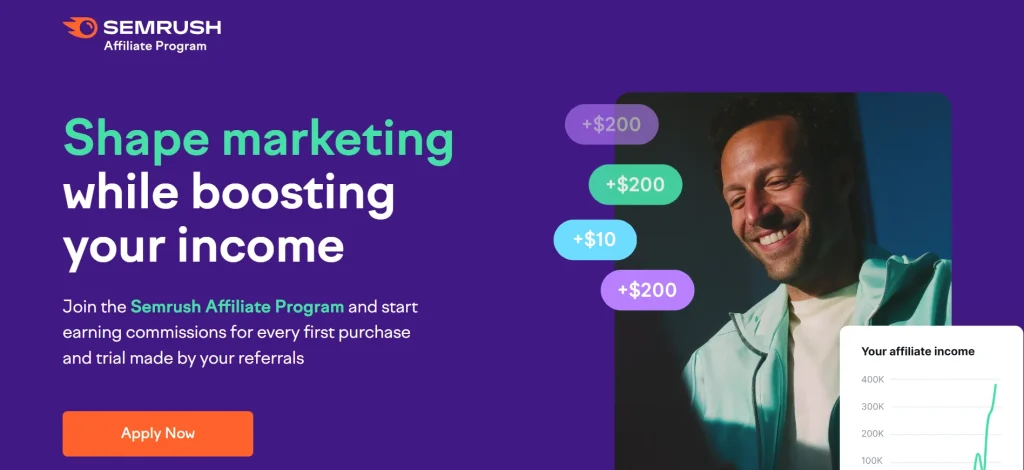 SEMRUSH
Affiliate Program

Shape marketing while boosting your income

Join the Semrush Affiliate Program and start earning commissions for every first purchase and trial made by your referrals

Apply Now

+$200
+$200
+$10
+$200

Your affiliate income
400K
300K
200K
100K